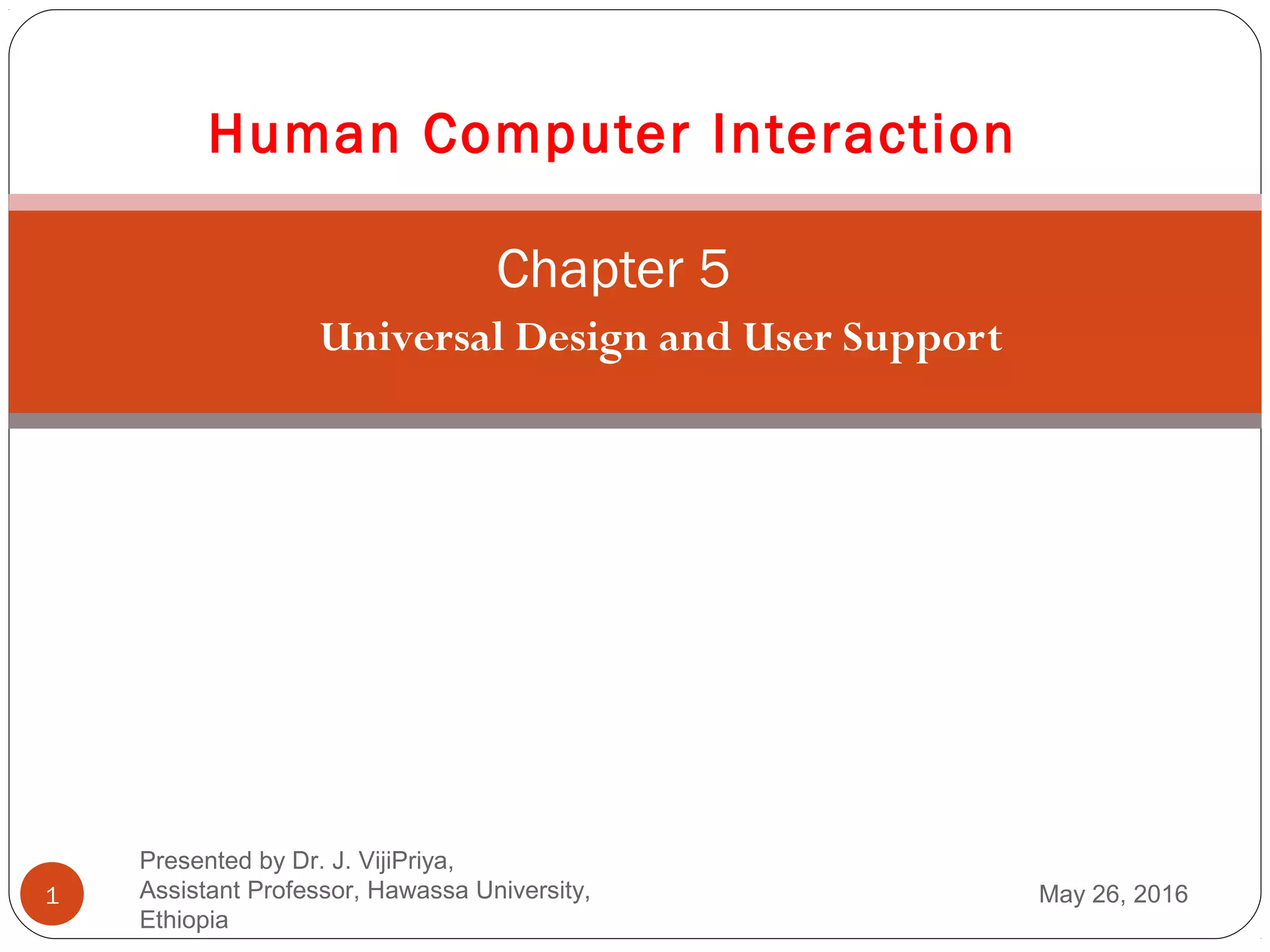 Human Computer Interaction

Chapter 5

Universal Design and User Support

1

Presented by Dr. J. VijiPriya, Assistant Professor, Hawassa University, Ethiopia

May 26, 2016